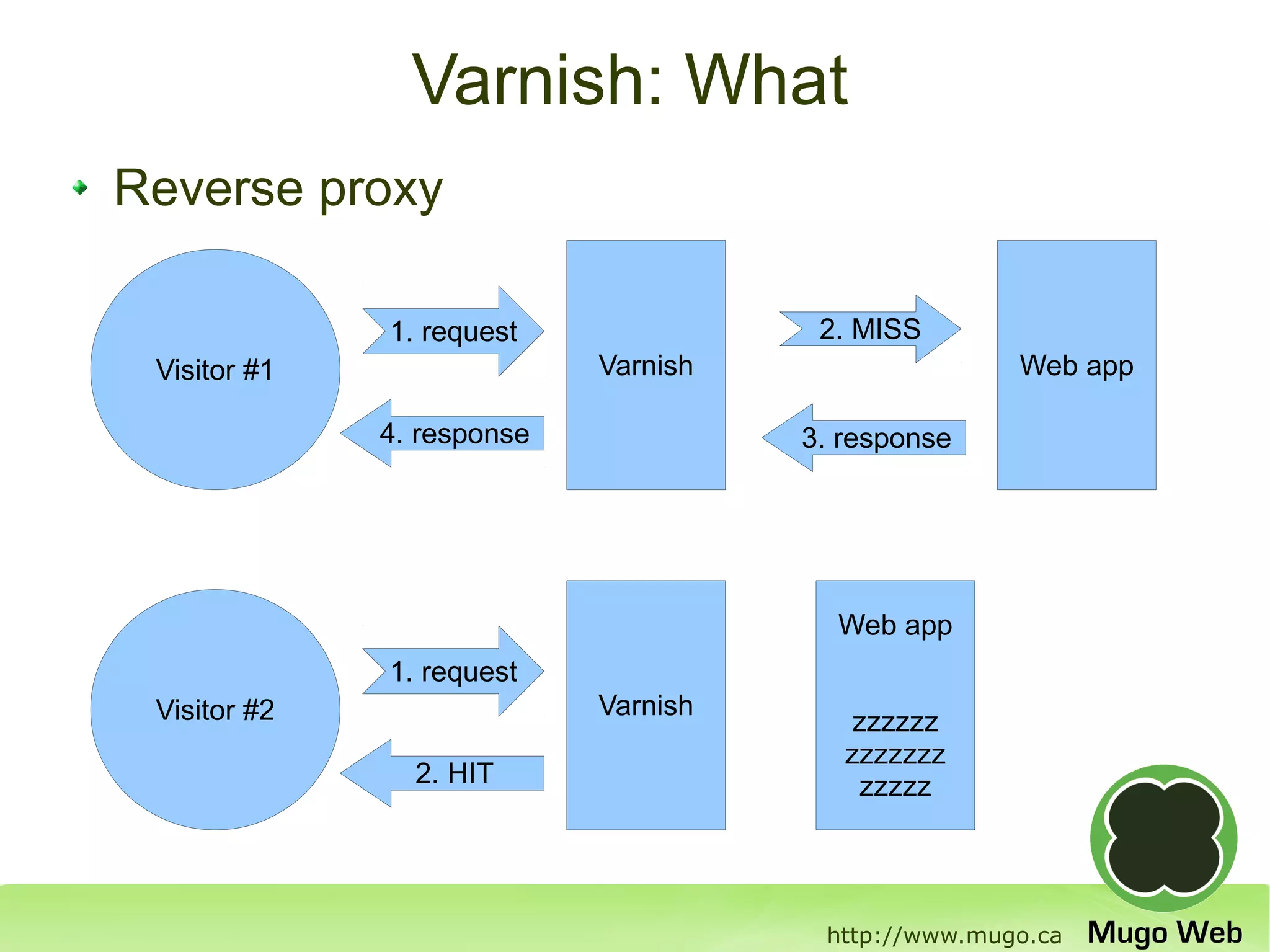 Varnish: What

Reverse proxy

Visitor #1

1. request

4. response

Varnish

2. MISS

3. response

Web app

Visitor #2

1. request

2. HIT

Varnish

Web app

zzzzzz
zzzzzzz
zzzzz

http://www.mugo.ca

Mugo Web